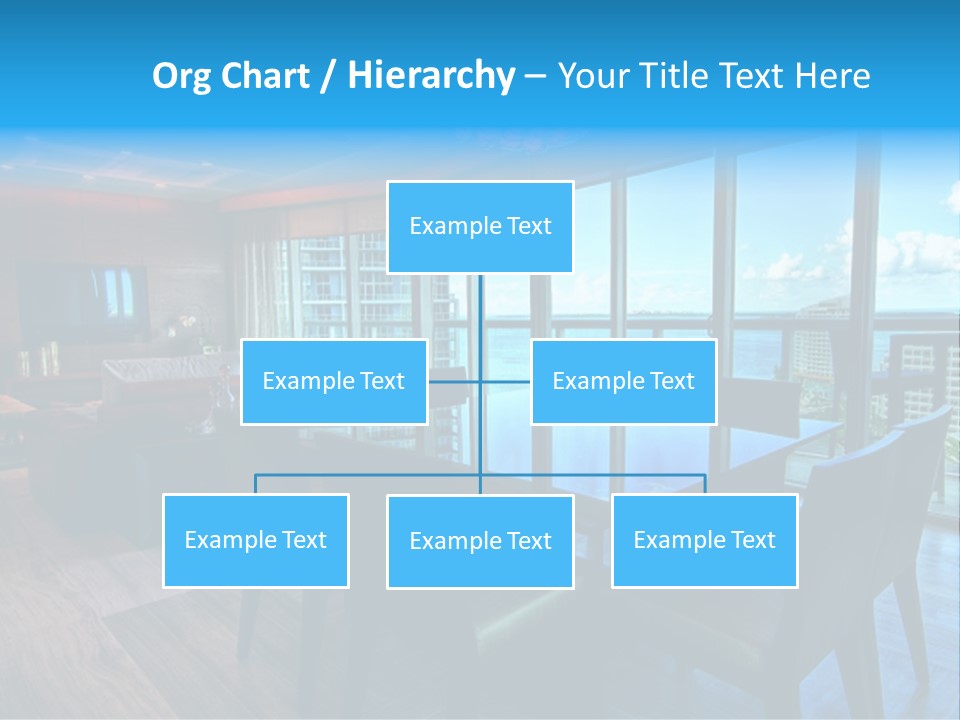 Org Chart / Hierarchy – Your Title Text Here

Example Text

Example Text

Example Text

Example Text

Example Text

Example Text